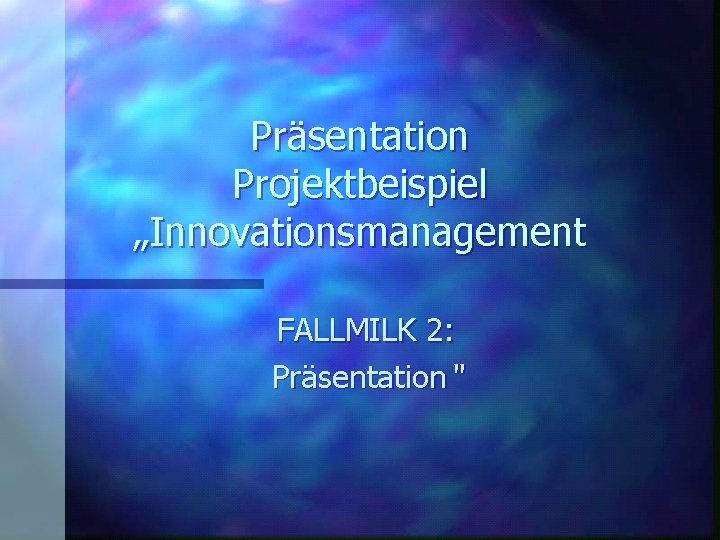 Präsentation
Projektbeispiel
„Innovationsmanagement

FALLMILK 2:
Präsentation "